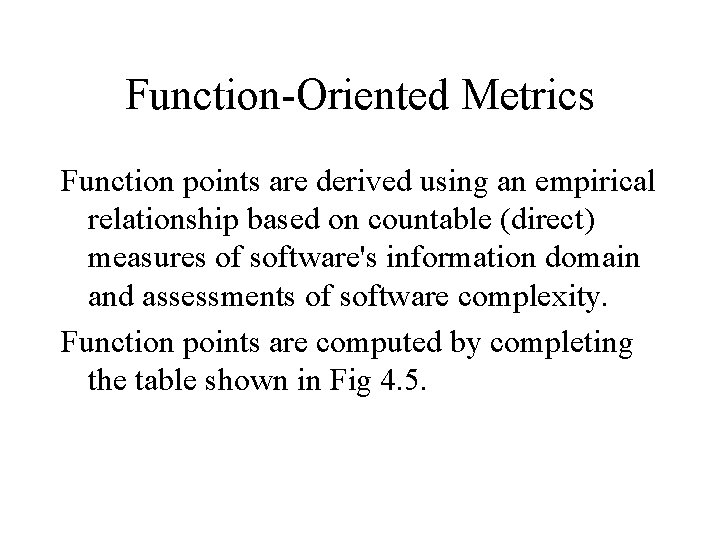 Function-Oriented Metrics

Function points are derived using an empirical relationship based on countable (direct) measures of software's information domain and assessments of software complexity.

Function points are computed by completing the table shown in Fig 4.5.